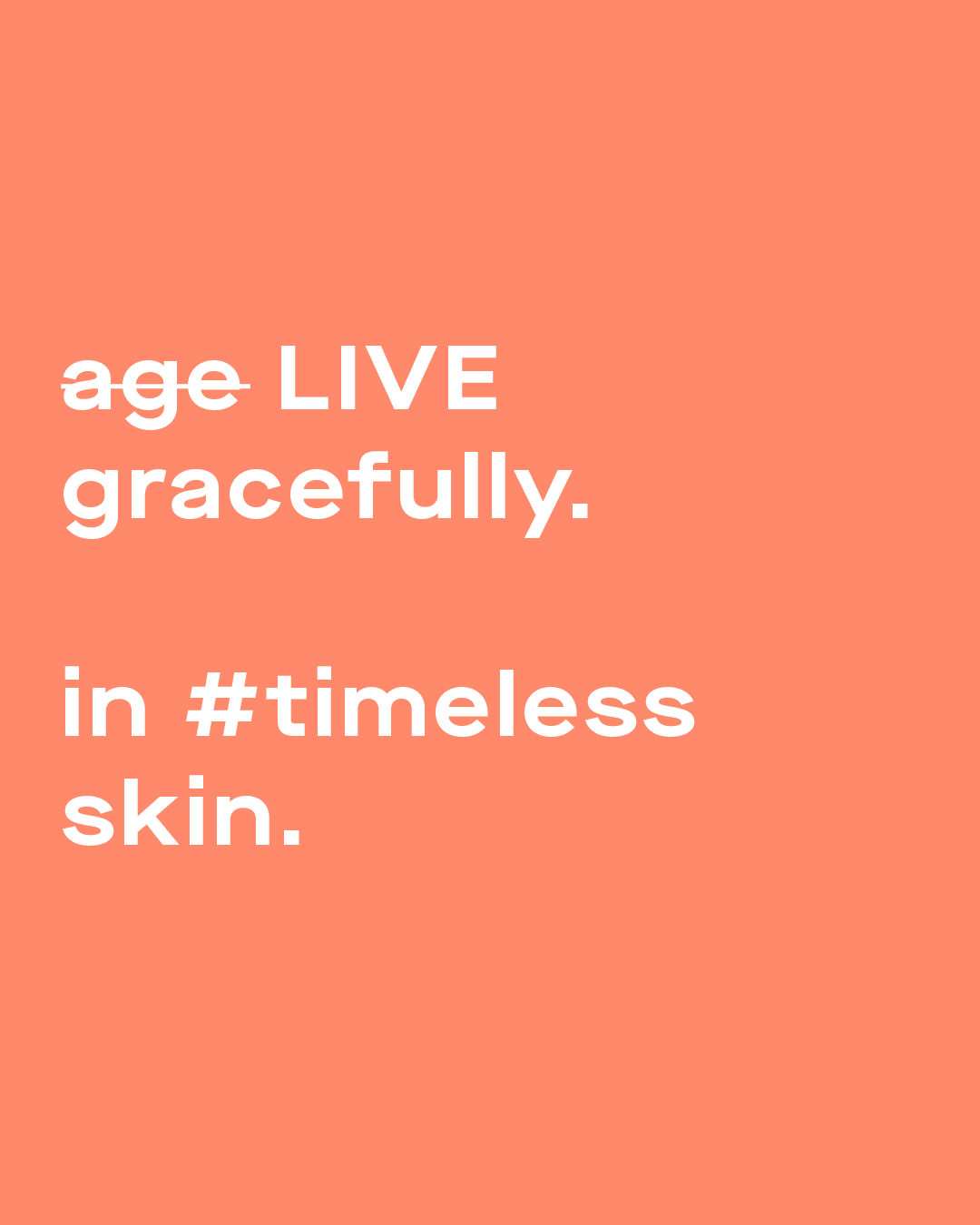 ~~age~~ LIVE gracefully.

in #timeless skin.